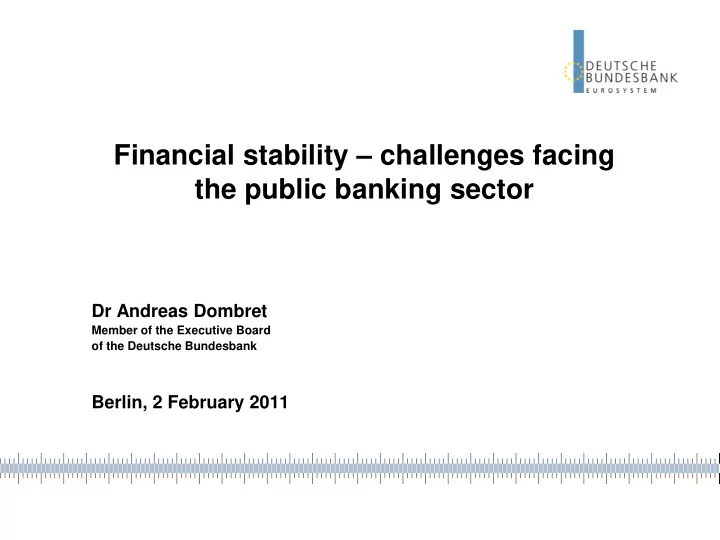 DEUTSCHE
BUNDESBANK
EUROSYSTEM

Financial stability – challenges facing the public banking sector

Dr Andreas Dombret
Member of the Executive Board
of the Deutsche Bundesbank

Berlin, 2 February 2011